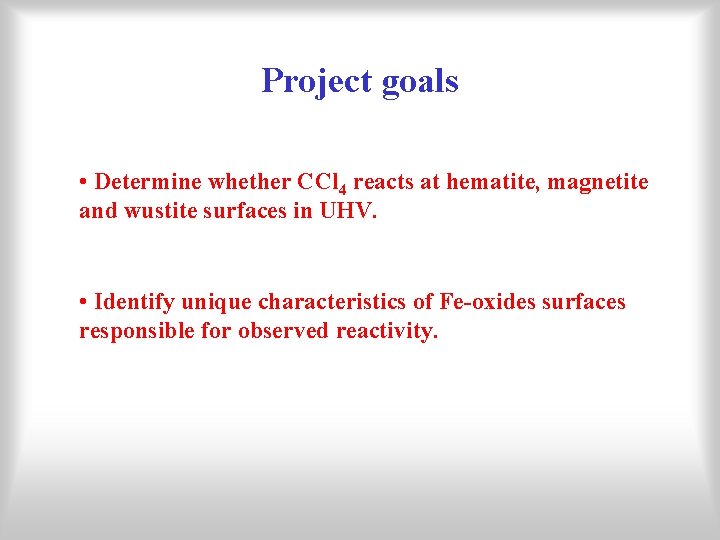 Project goals

• Determine whether $CCl_4$ reacts at hematite, magnetite and wustite surfaces in UHV.

• Identify unique characteristics of Fe-oxides surfaces responsible for observed reactivity.